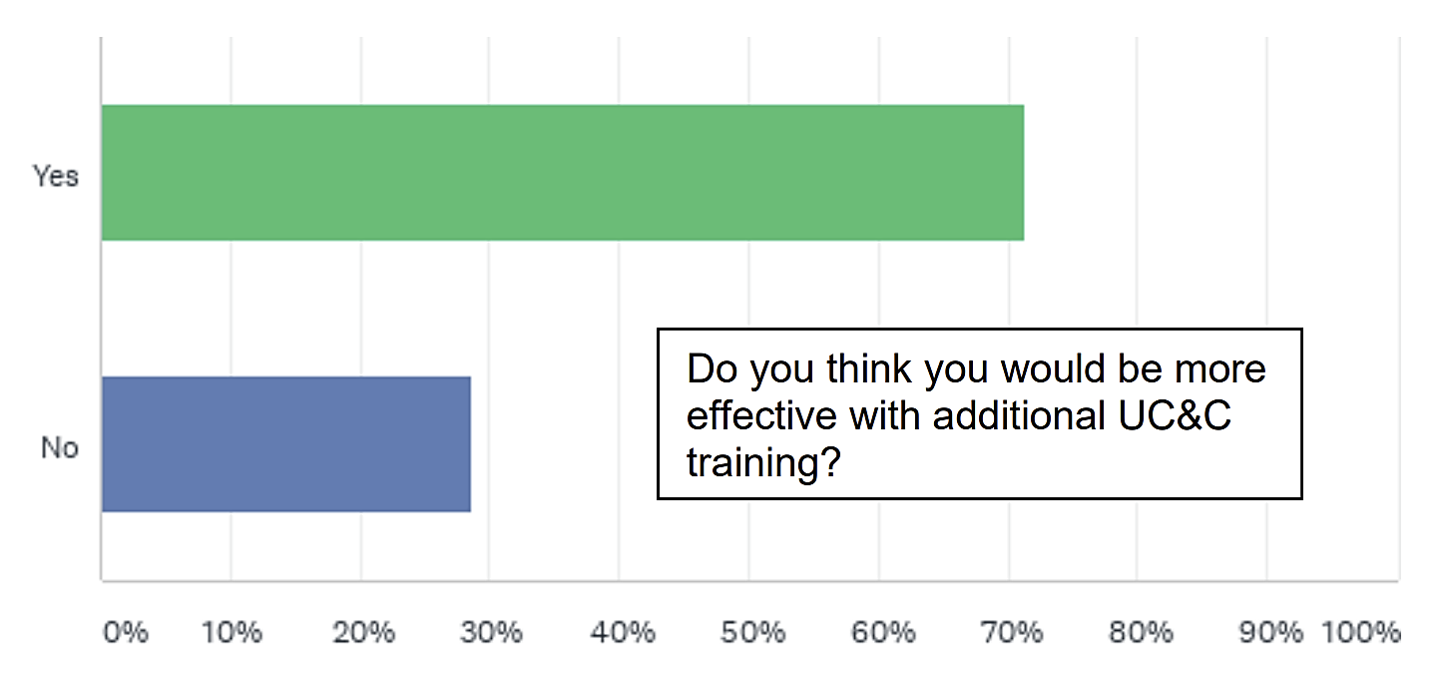 Yes

No

Do you think you would be more effective with additional UC&C training?

0% 10% 20% 30% 40% 50% 60% 70% 80% 90% 100%